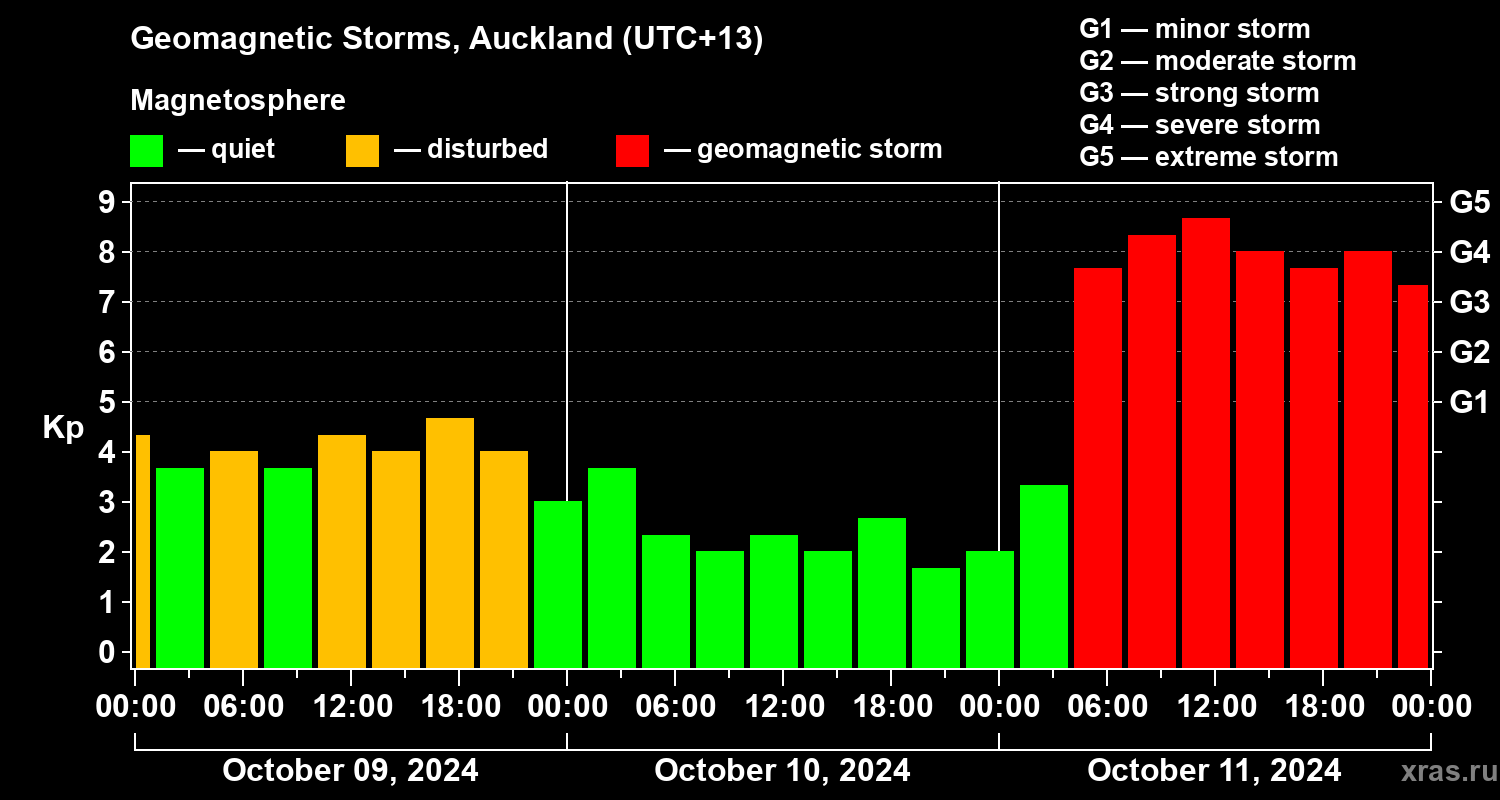 Geomagnetic Storms, Auckland (UTC+13)

Magnetosphere

— quiet — disturbed — geomagnetic storm

G1 — minor storm
G2 — moderate storm
G3 — strong storm
G4 — severe storm
G5 — extreme storm

Kp

9
8
7
6
5
4
3
2
1
0

G5
G4
G3
G2
G1

00:00 06:00 12:00 18:00 00:00 06:00 12:00 18:00 00:00 06:00 12:00 18:00 00:00

October 09, 2024

October 10, 2024

October 11, 2024

xras.ru